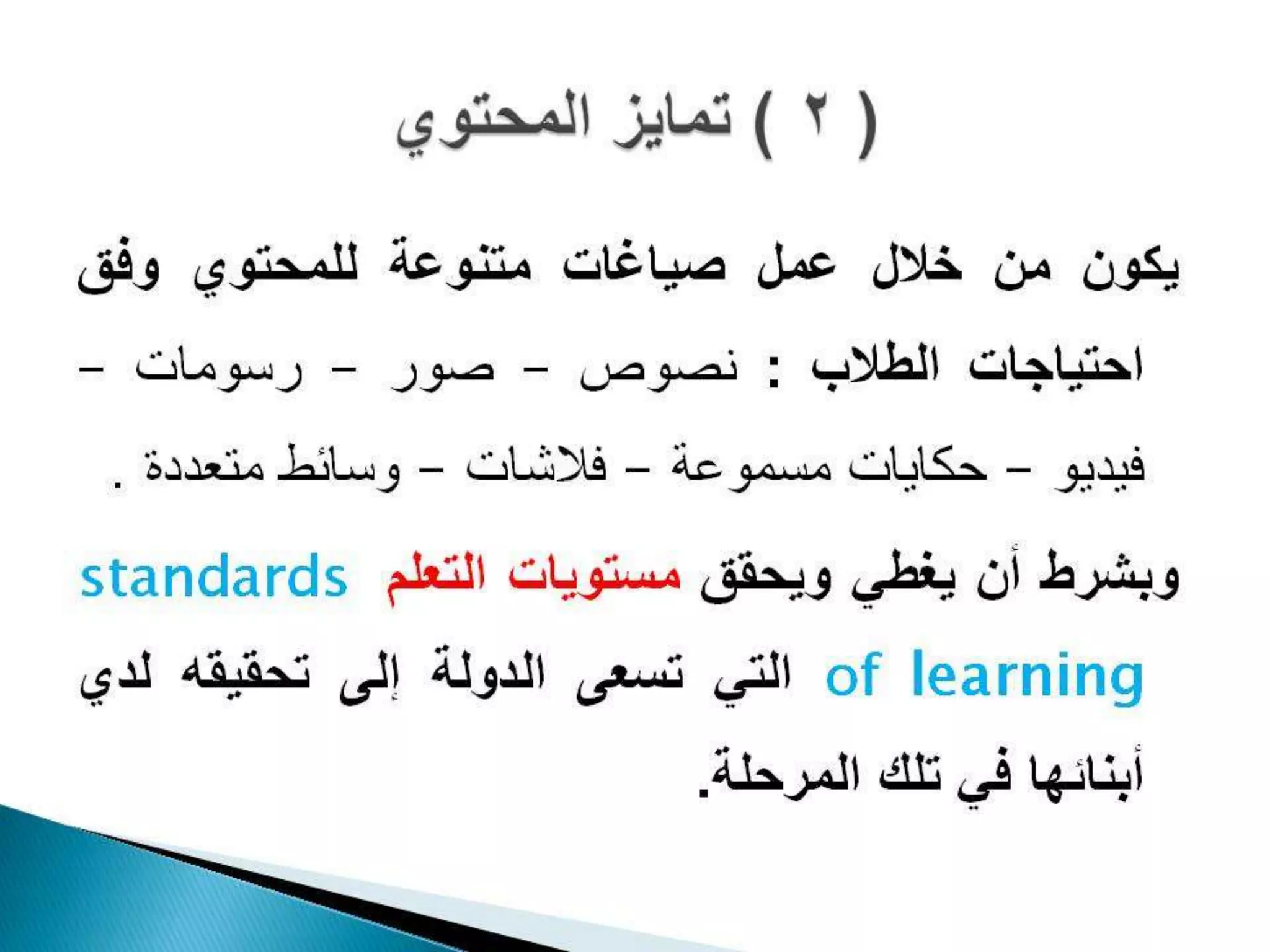 ( ٢ ) تمايز المحتوي

يكون من خلال عمل صياغات متنوعة للمحتوي وفق احتياجات الطلاب : نصوص – صور – رسومات – فيديو – حكايات مسموعة – فلاشات – وسائط متعددة .

وبشرط أن يغطي ويحقق مستويات التعلم standards of learning التي تسعى الدولة إلى تحقيقه لدي أبنائها في تلك المرحلة.